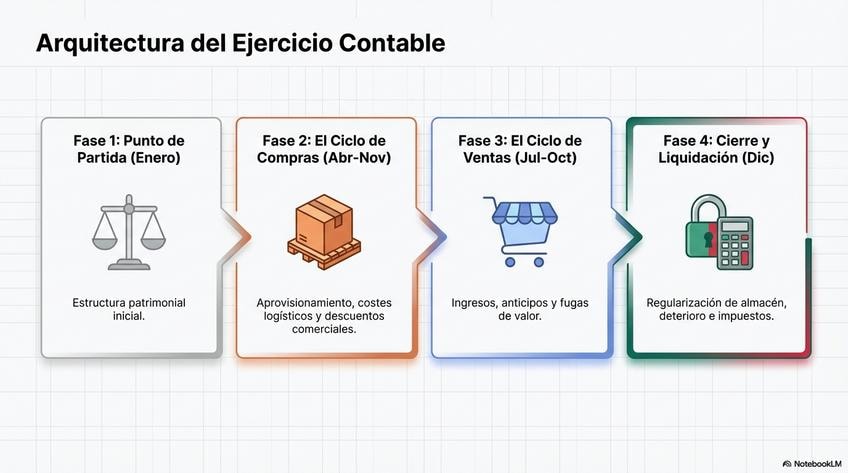 Arquitectura del Ejercicio Contable

Fase 1: Punto de Partida (Enero)

Estructura patrimonial inicial.

Fase 2: El Ciclo de Compras (Abr-Nov)

Aprovisionamiento, costes logísticos y descuentos comerciales.

Fase 3: El Ciclo de Ventas (Jul-Oct)

Ingresos, anticipos y fugas de valor.

Fase 4: Cierre y Liquidación (Dic)

Regularización de almacén, deterioro e impuestos.

NotebookLM